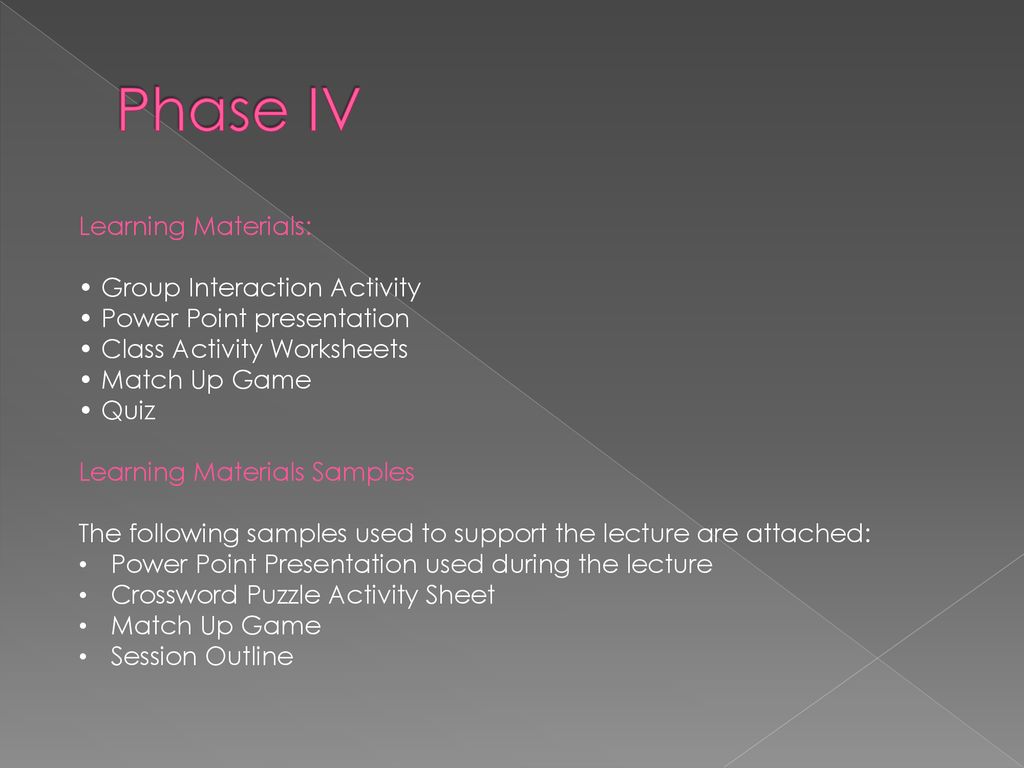 Phase IV

Learning Materials:

• Group Interaction Activity
• Power Point presentation
• Class Activity Worksheets
• Match Up Game
• Quiz

Learning Materials Samples

The following samples used to support the lecture are attached:
• Power Point Presentation used during the lecture
• Crossword Puzzle Activity Sheet
• Match Up Game
• Session Outline